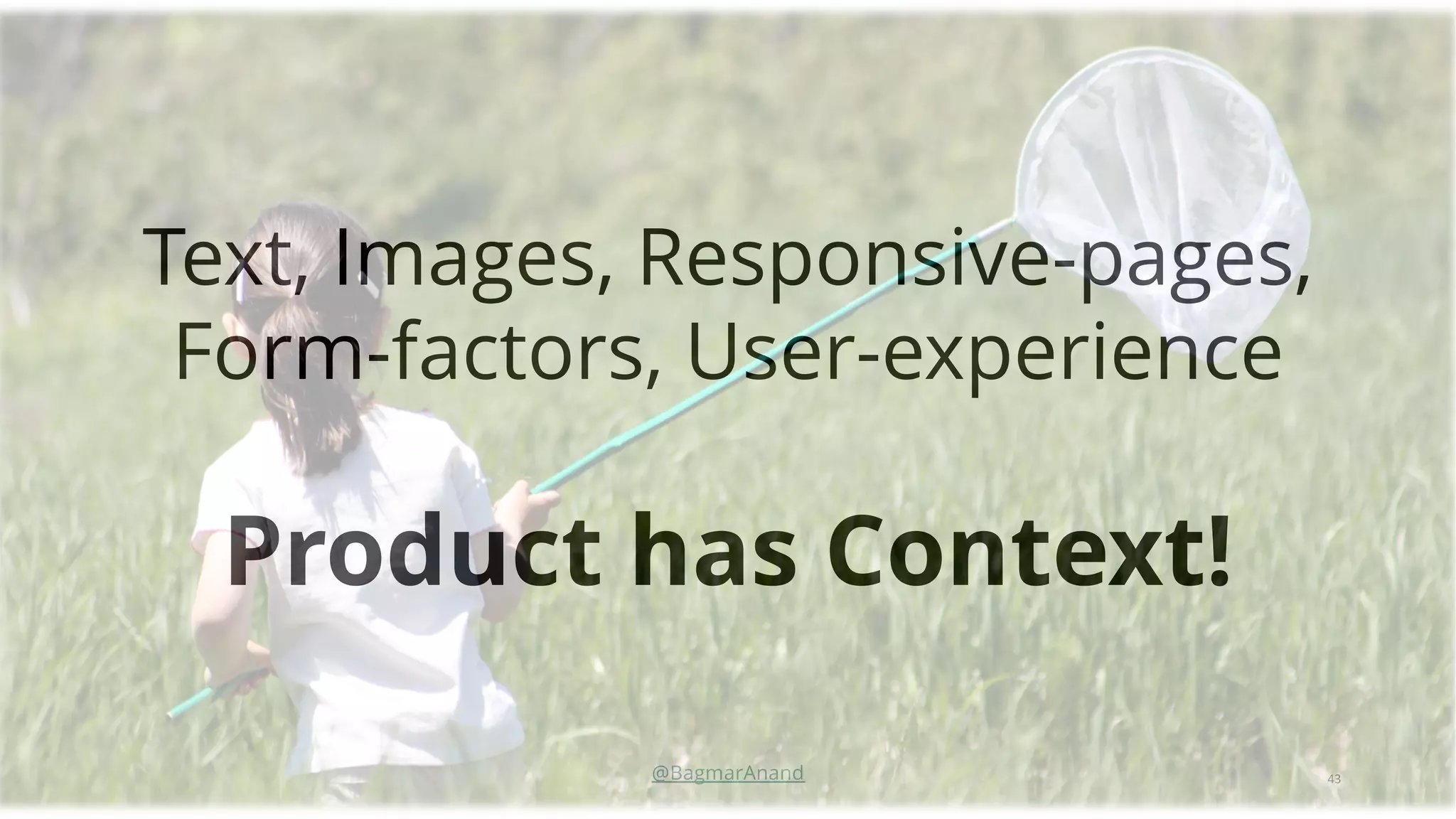 Text, Images, Responsive-pages, Form-factors, User-experience

Product has Context!

@BagmarAnand

43